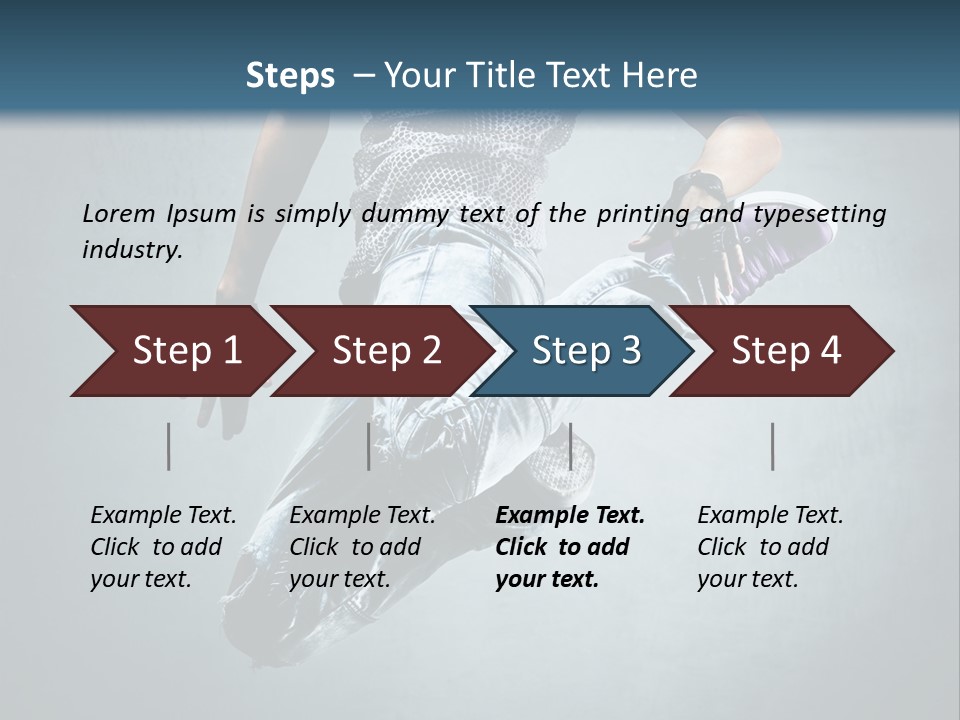 Steps – Your Title Text Here

Lorem Ipsum is simply dummy text of the printing and typesetting industry.

Step 1

Step 2

Step 3

Step 4

Example Text. Click to add your text.

Example Text. Click to add your text.

Example Text. Click to add your text.

Example Text. Click to add your text.